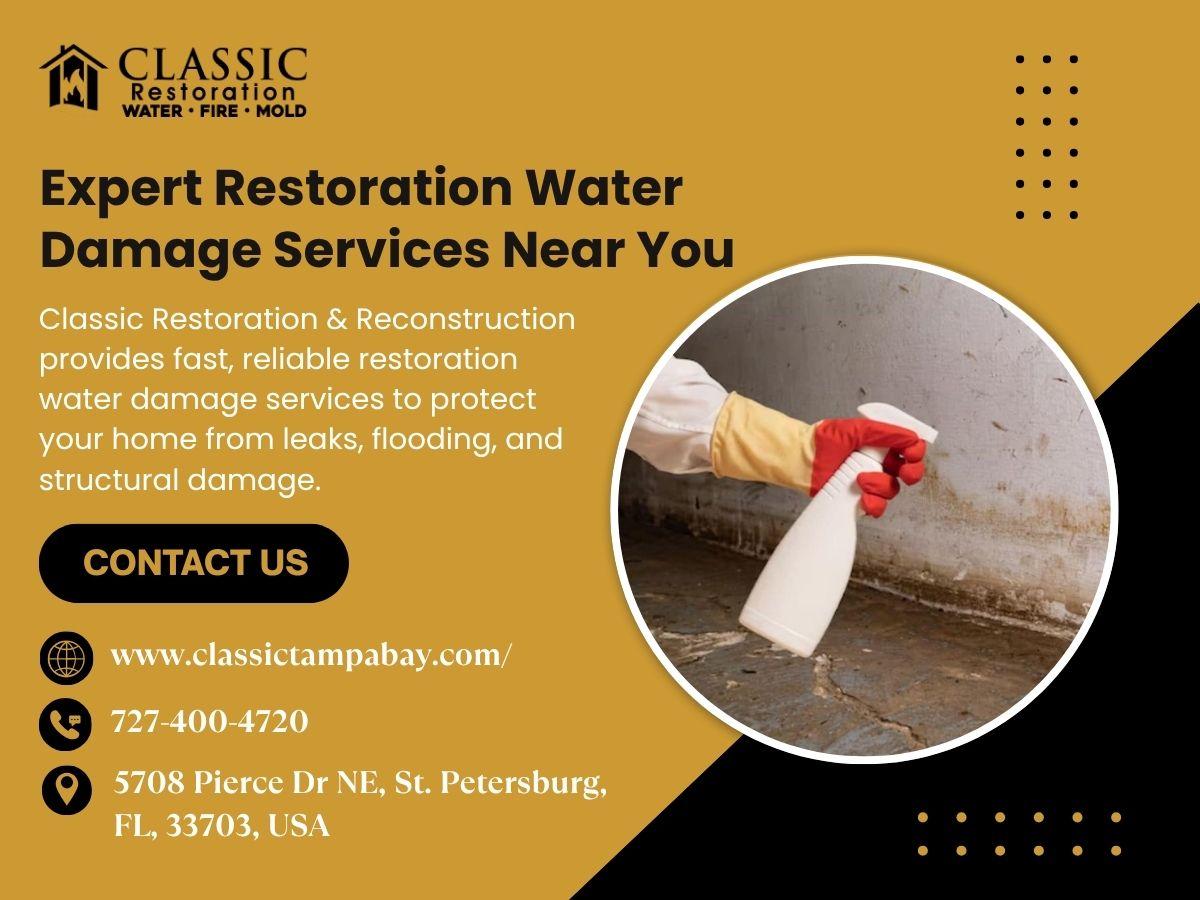 CLASSIC
Restoration
WATER • FIRE • MOLD

Expert Restoration Water Damage Services Near You

Classic Restoration & Reconstruction provides fast, reliable restoration water damage services to protect your home from leaks, flooding, and structural damage.

CONTACT US

www.classictampabay.com/

727-400-4720

5708 Pierce Dr NE, St. Petersburg, FL, 33703, USA